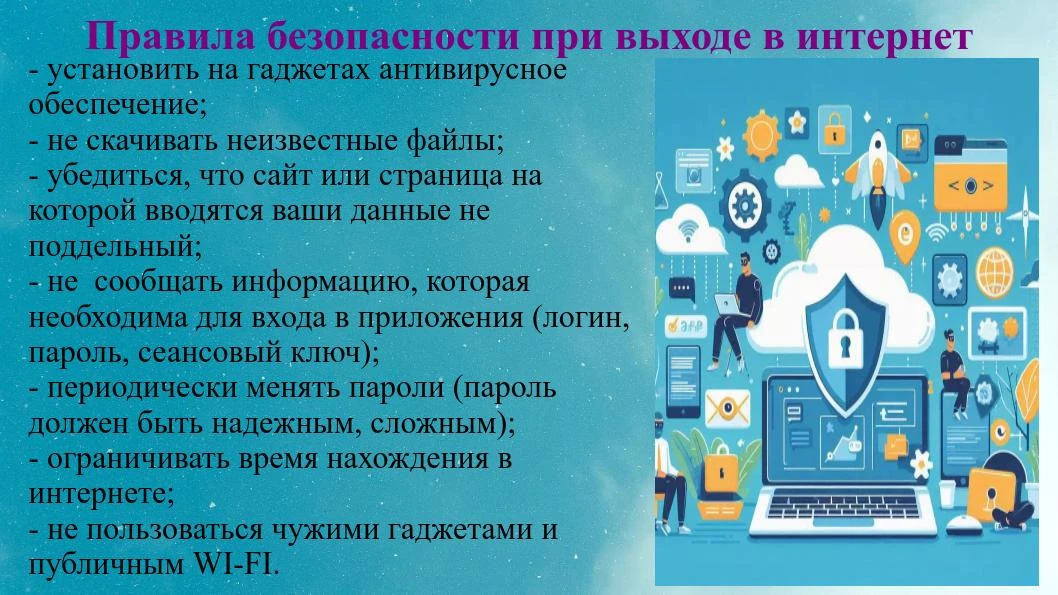 Правила безопасности при выходе в интернет

- установить на гаджетах антивирусное обеспечение;
- не скачивать неизвестные файлы;
- убедиться, что сайт или страница на которой вводятся ваши данные не поддельный;
- не  сообщать информацию, которая необходима для входа в приложения (логин, пароль, сеансовый ключ);
- периодически менять пароли (пароль должен быть надежным, сложным);
- ограничивать время нахождения в интернете;
- не пользоваться чужими гаджетами и публичным WI-FI.